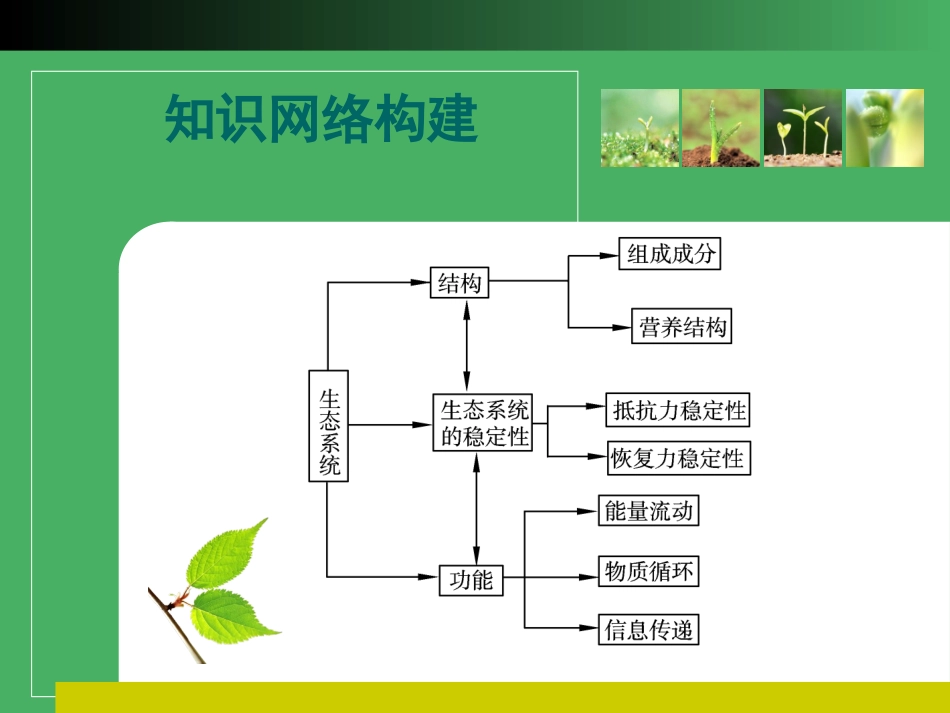 知识网络构建

生态系统

结构

组成成分

营养结构

生态系统的稳定性

抵抗力稳定性

恢复力稳定性

功能

能量流动

物质循环

信息传递